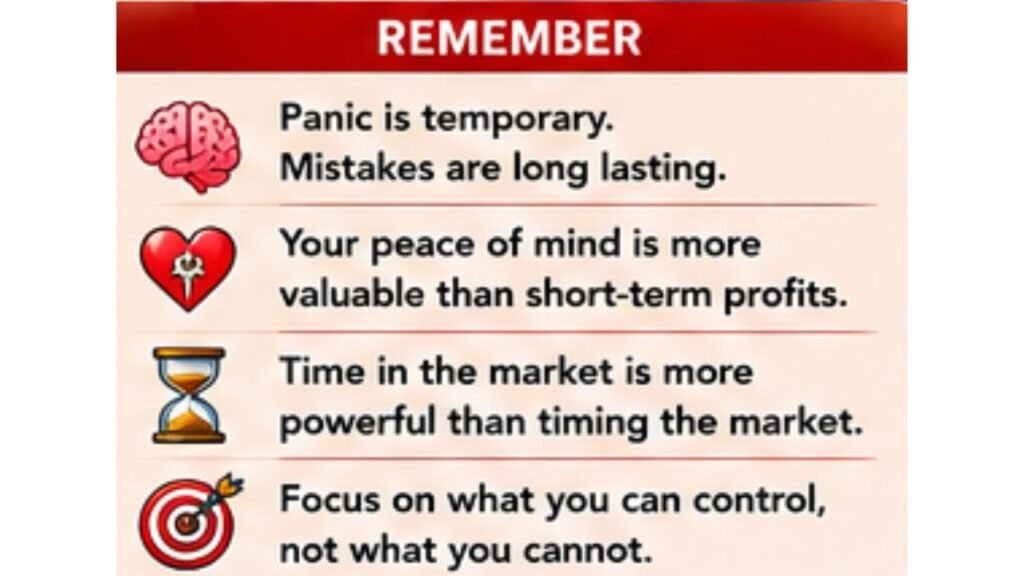 REMEMBER

Panic is temporary.
Mistakes are long lasting.

Your peace of mind is more valuable than short-term profits.

Time in the market is more powerful than timing the market.

Focus on what you can control, not what you cannot.